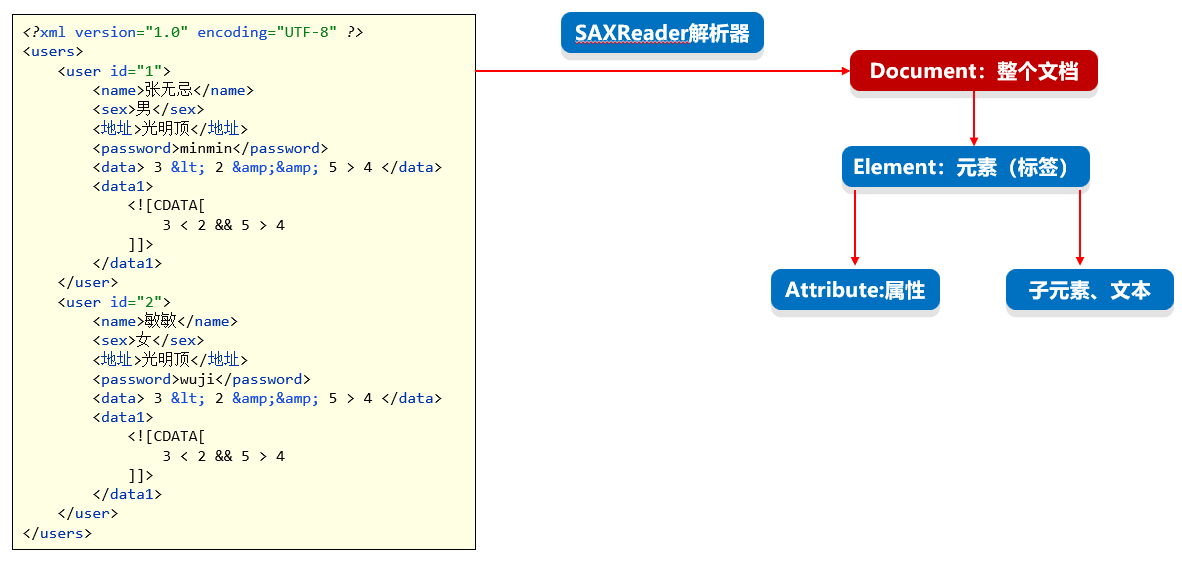 <?xml version="1.0" encoding="UTF-8" ?>
<users>
    <user id="1">
        <name>张无忌</name>
        <sex>男</sex>
        <地址>光明顶</地址>
        <password>minmin</password>
        <data> 3 &lt; 2 &amp;&amp; 5 > 4 </data>
        <data1>
            <![CDATA[
                3 < 2 && 5 > 4
            ]]>
        </data1>
    </user>
    <user id="2">
        <name>敏敏</name>
        <sex>女</sex>
        <地址>光明顶</地址>
        <password>wuji</password>
        <data> 3 &lt; 2 &amp;&amp; 5 > 4 </data>
        <data1>
            <![CDATA[
                3 < 2 && 5 > 4
            ]]>
        </data1>
    </user>
</users>

SAXReader解析器

Document：整个文档

Element：元素（标签）

Attribute:属性

子元素、文本